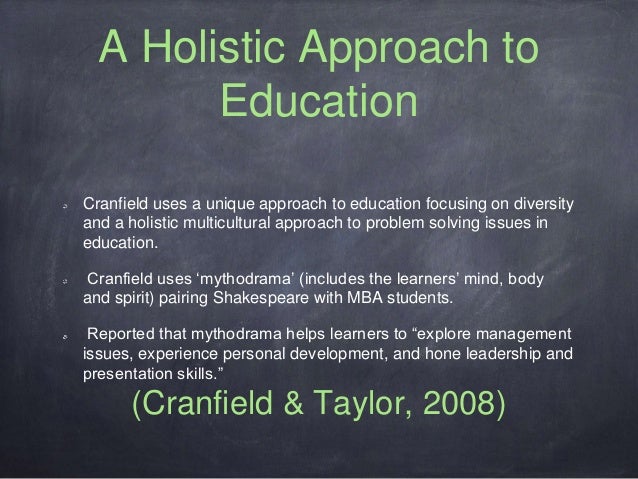 A Holistic Approach to Education

Cranfield uses a unique approach to education focusing on diversity and a holistic multicultural approach to problem solving issues in education.

Cranfield uses ‘mythodrama’ (includes the learners’ mind, body and spirit) pairing Shakespeare with MBA students.

Reported that mythodrama helps learners to “explore management issues, experience personal development, and hone leadership and presentation skills.”

(Cranfield & Taylor, 2008)